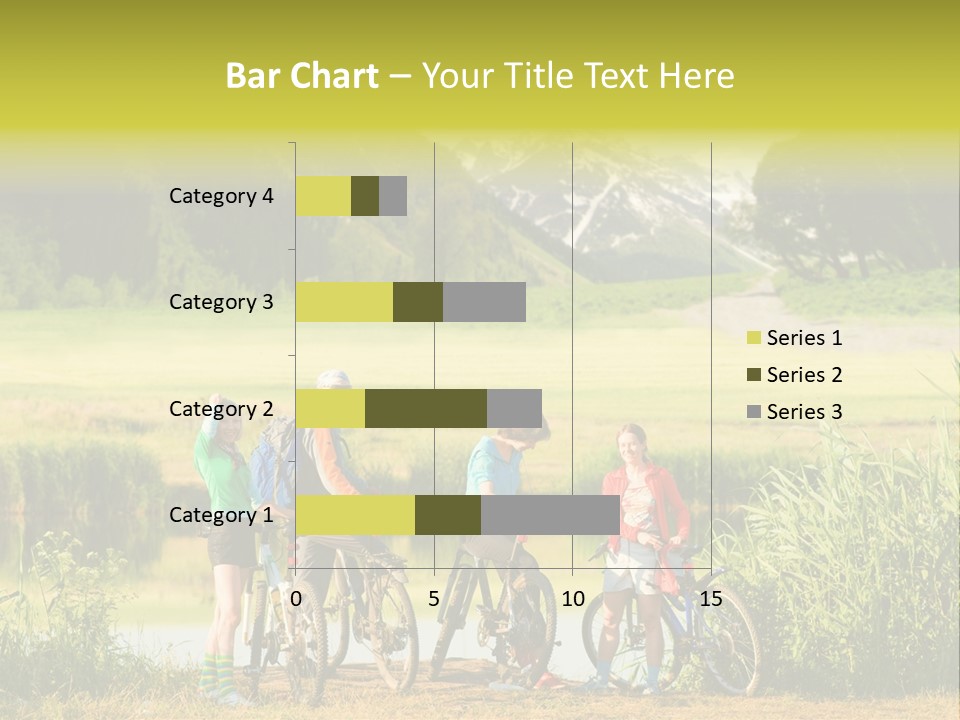 Bar Chart – Your Title Text Here

Category 4
Category 3
Category 2
Category 1

0
5
10
15

Series 1
Series 2
Series 3